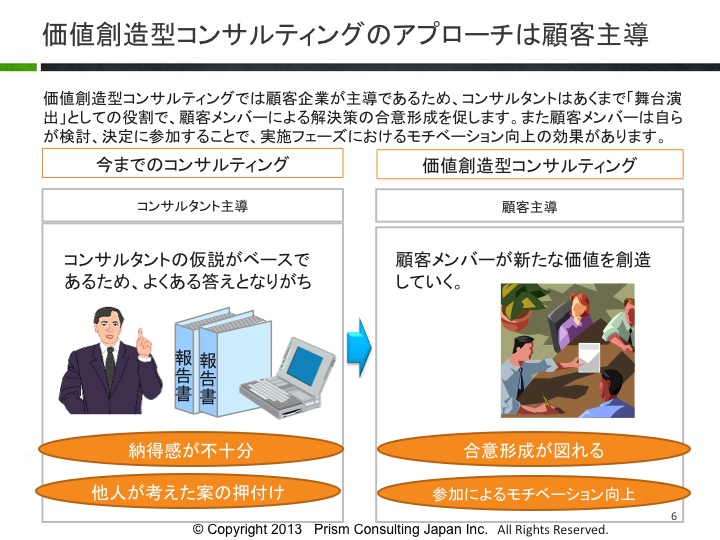 価値創造型コンサルティングのアプローチは顧客主導

価値創造型コンサルティングでは顧客企業が主導であるため、コンサルタントはあくまで「舞台演出」としての役割で、顧客メンバーによる解決策の合意形成を促します。また顧客メンバーは自らが検討、決定に参加することで、実施フェーズにおけるモチベーション向上の効果があります。

今までのコンサルティング

コンサルタント主導

コンサルタントの仮説がベースであるため、よくある答えとなりがち

報告書

報告書

納得感が不十分

他人が考えた案の押付け

価値創造型コンサルティング

顧客主導

顧客メンバーが新たな価値を創造していく。

合意形成が図れる

参加によるモチベーション向上

6

© Copyright 2013 Prism Consulting Japan Inc. All Rights Reserved.